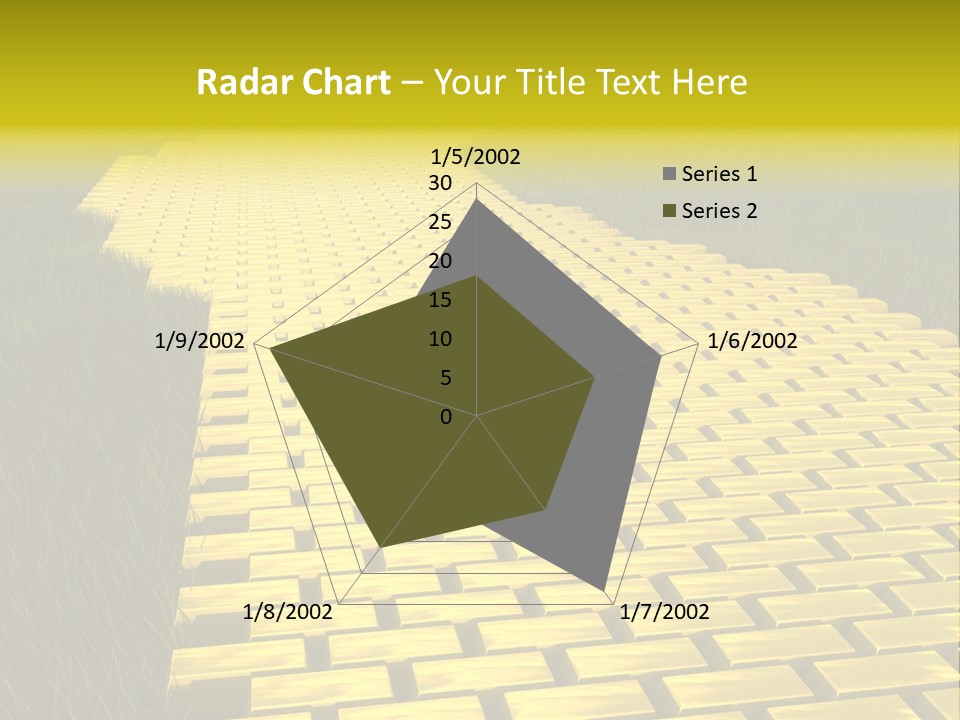 Radar Chart – Your Title Text Here

1/5/2002
30
25
20
15
10
5
0
1/6/2002
1/7/2002
1/8/2002
1/9/2002

Series 1
Series 2